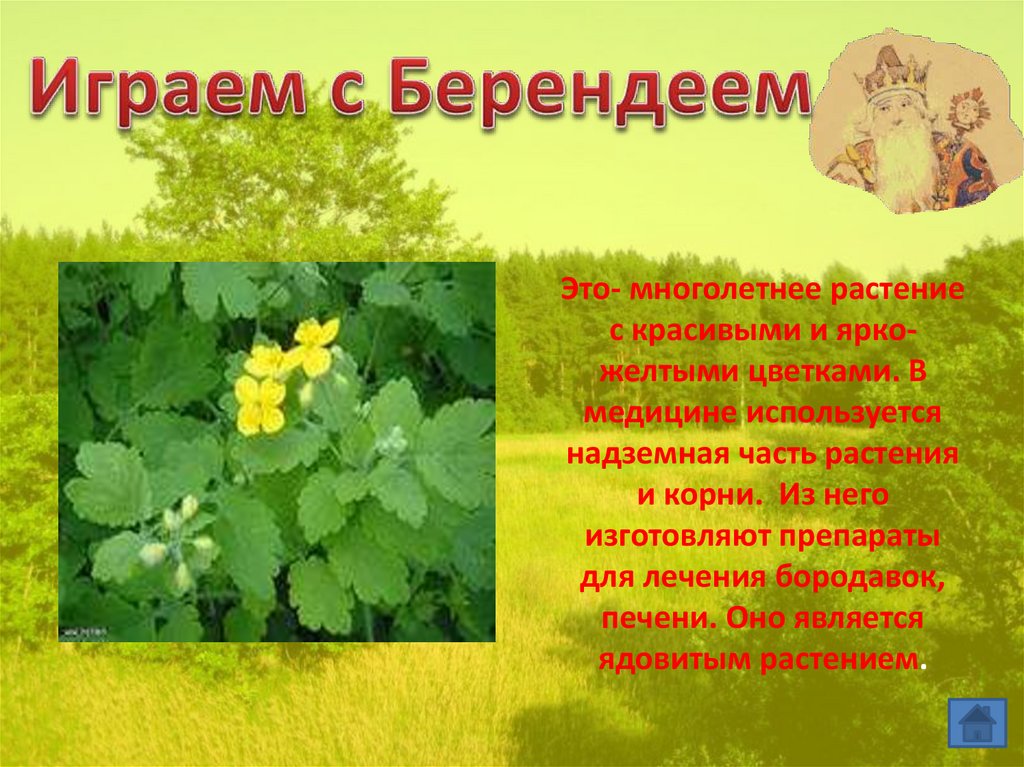 Играем с Берендеем

Это- многолетнее растение с красивыми и ярко-желтыми цветками. В медицине используется надземная часть растения и корни.  Из него изготовляют препараты для лечения бородавок, печени. Оно является ядовитым растением.